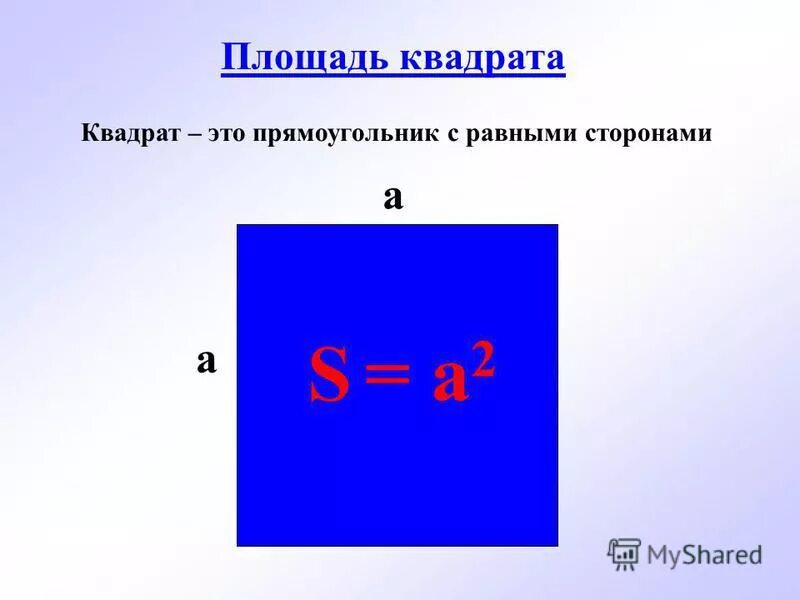 Площадь квадрата

Квадрат – это прямоугольник с равными сторонами

a

a

$S = a^2$

MyShared